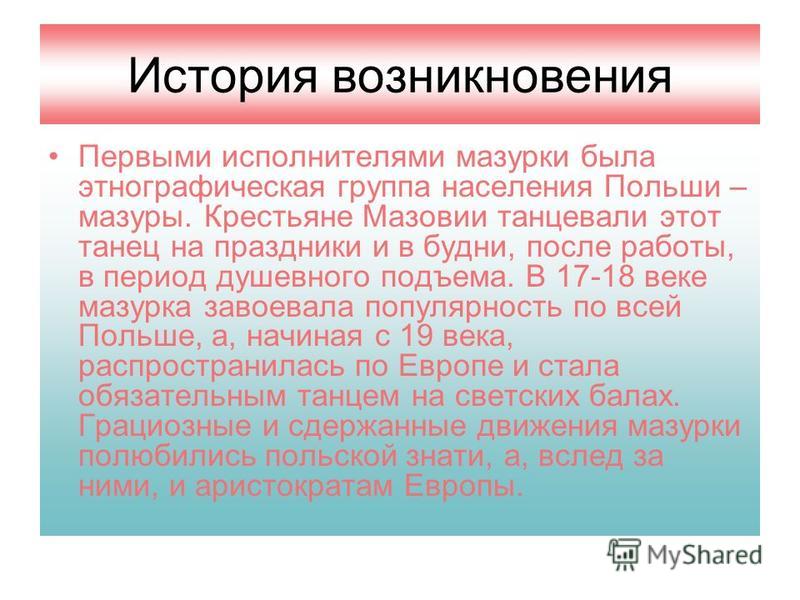 История возникновения

• Первыми исполнителями мазурки была этнографическая группа населения Польши – мазуры. Крестьяне Мазовии танцевали этот танец на праздники и в будни, после работы, в период душевного подъема. В 17-18 веке мазурка завоевала популярность по всей Польше, а, начиная с 19 века, распространилась по Европе и стала обязательным танцем на светских балах. Грациозные и сдержанные движения мазурки полюбились польской знати, а, вслед за ними, и аристократам Европы.

MyShared